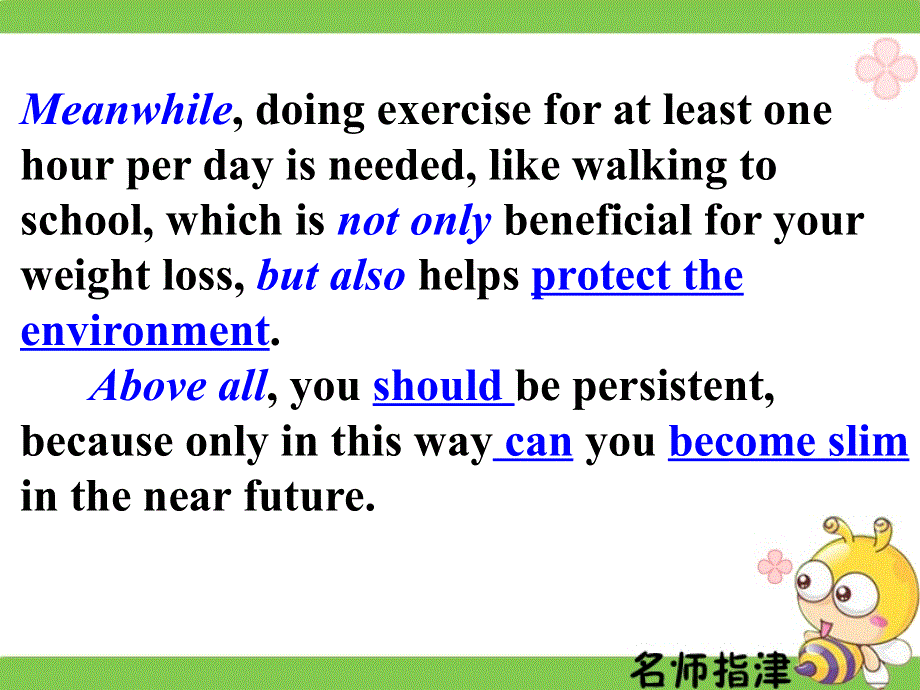 Meanwhile, doing exercise for at least one hour per day is needed, like walking to school, which is not only beneficial for your weight loss, but also helps protect the environment.

Above all, you should be persistent, because only in this way can you become slim in the near future.

名师指津